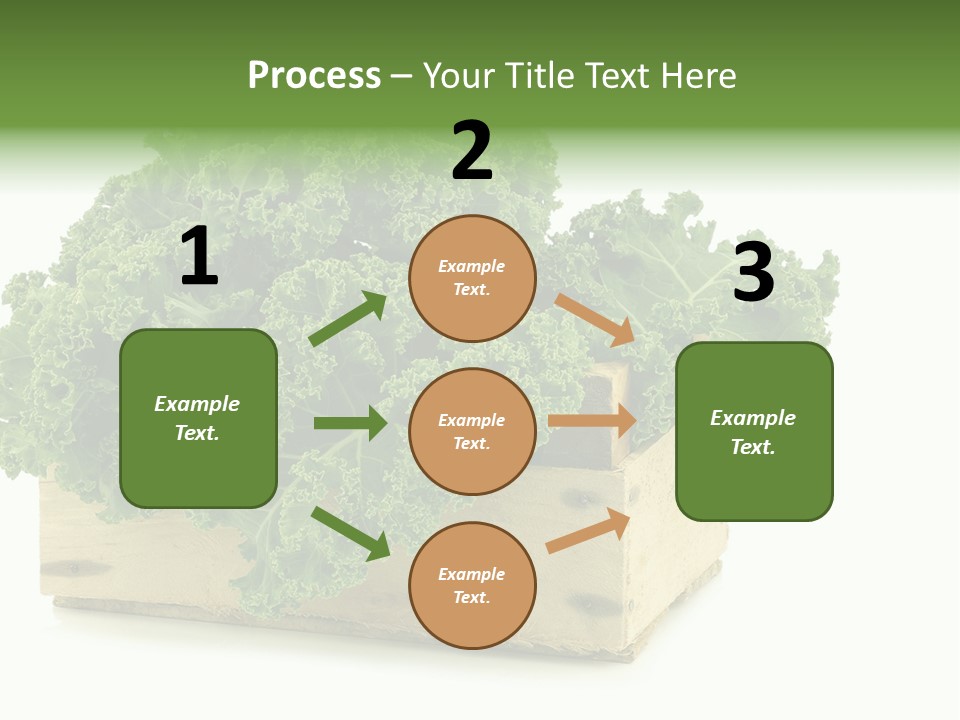 Process – Your Title Text Here

1

Example Text.

2

Example Text.

Example Text.

Example Text.

3

Example Text.